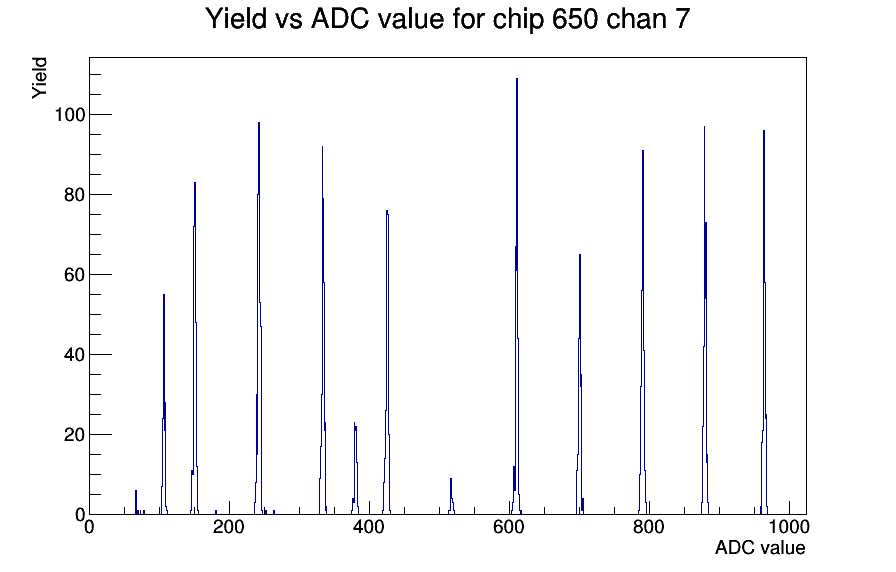 Yield vs ADC value for chip 650 chan 7

Yield

100
80
60
40
20
0

0
200
400
600
800
1000

ADC value